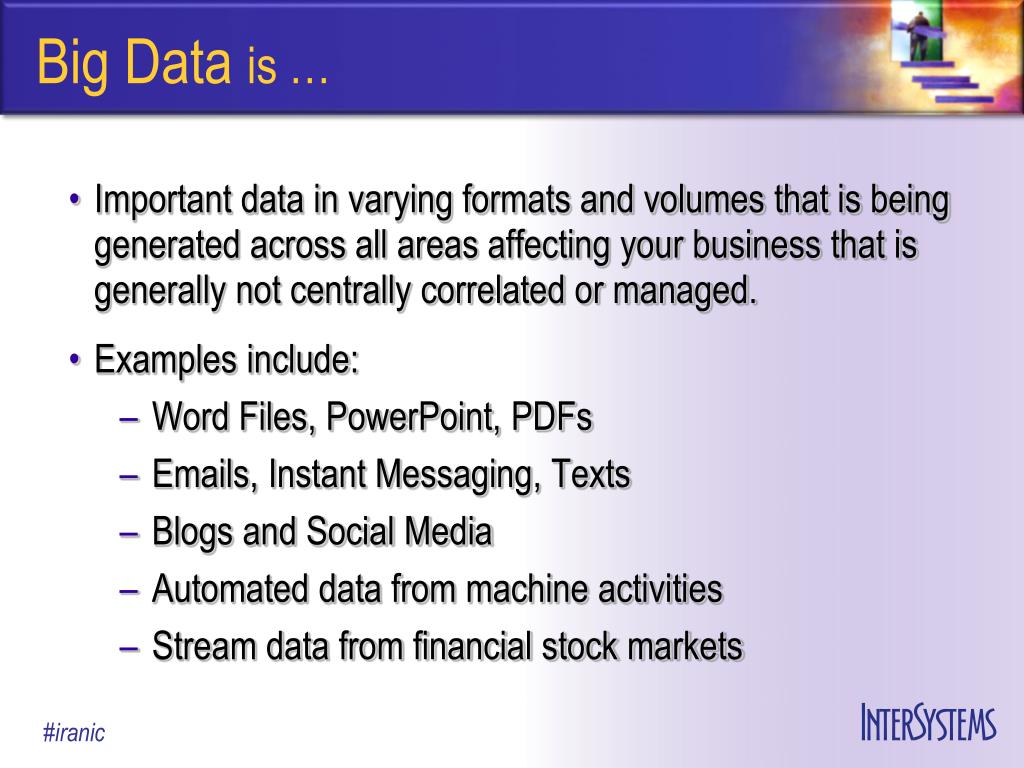 Big Data is …

• Important data in varying formats and volumes that is being generated across all areas affecting your business that is generally not centrally correlated or managed.

• Examples include:
– Word Files, PowerPoint, PDFs
– Emails, Instant Messaging, Texts
– Blogs and Social Media
– Automated data from machine activities
– Stream data from financial stock markets

#iranic

INTERSYSTEMS